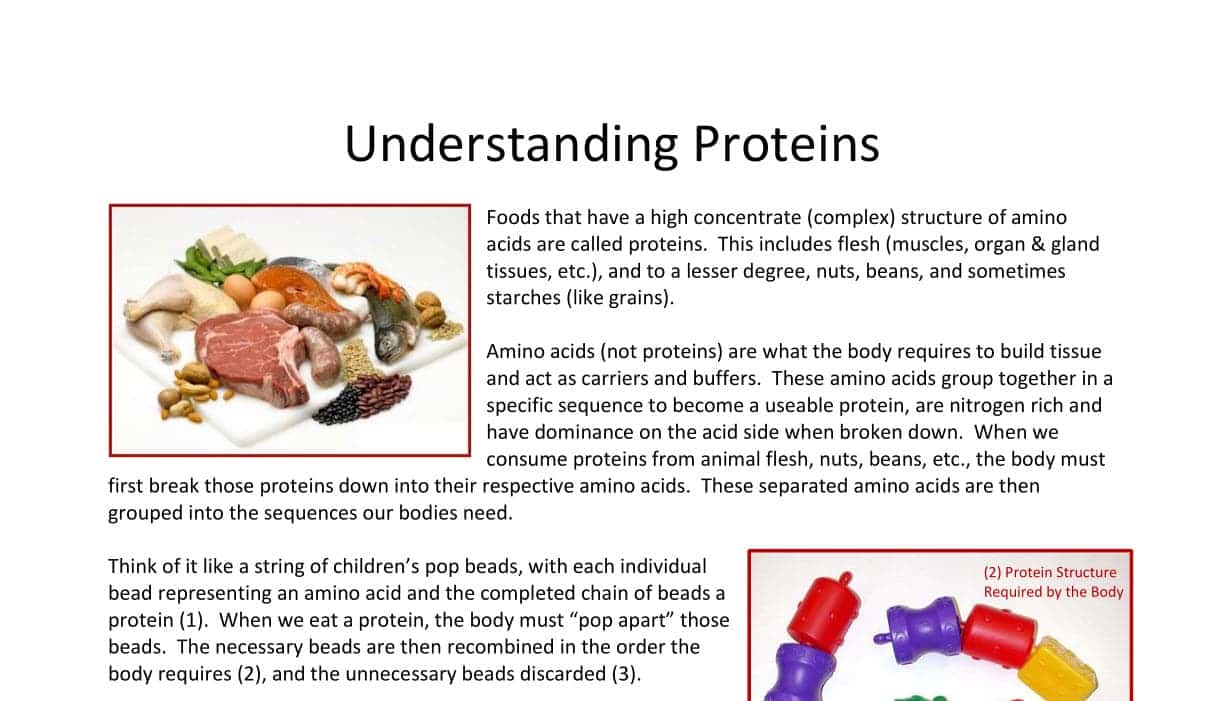 Understanding Proteins

Foods that have a high concentrate (complex) structure of amino acids are called proteins. This includes flesh (muscles, organ & gland tissues, etc.), and to a lesser degree, nuts, beans, and sometimes starches (like grains).

Amino acids (not proteins) are what the body requires to build tissue and act as carriers and buffers. These amino acids group together in a specific sequence to become a useable protein, are nitrogen rich and have dominance on the acid side when broken down. When we consume proteins from animal flesh, nuts, beans, etc., the body must first break those proteins down into their respective amino acids. These separated amino acids are then grouped into the sequences our bodies need.

Think of it like a string of children's pop beads, with each individual bead representing an amino acid and the completed chain of beads a protein (1). When we eat a protein, the body must "pop apart" those beads. The necessary beads are then recombined in the order the body requires (2), and the unnecessary beads discarded (3).

(2) Protein Structure Required by the Body